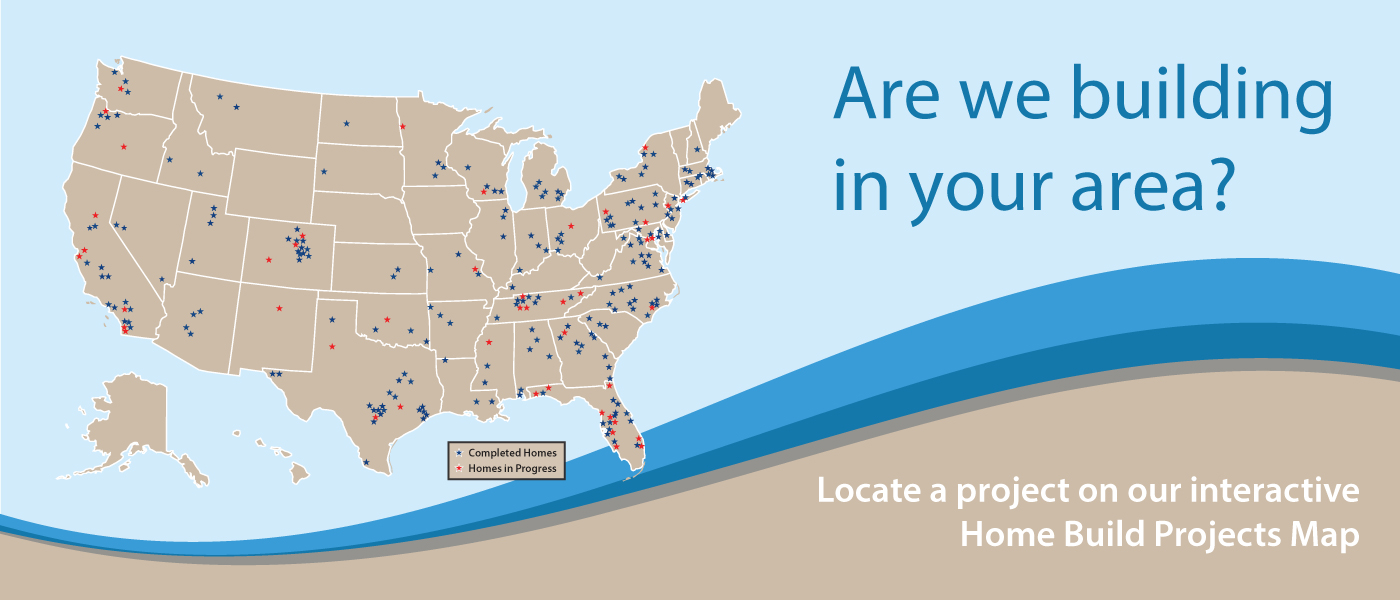 Are we building in your area?

Completed Homes
Homes in Progress

Locate a project on our interactive Home Build Projects Map